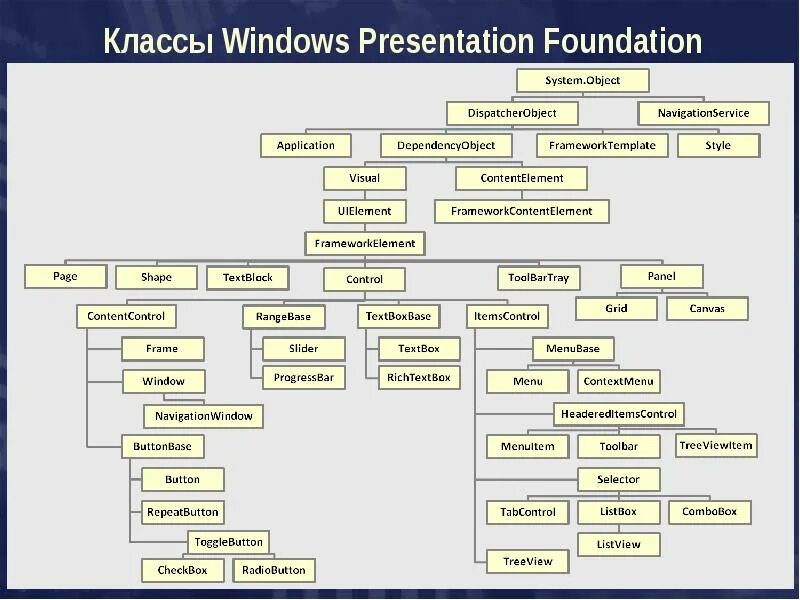 Классы Windows Presentation Foundation

System.Object
DispatcherObject
NavigationService
Application
DependencyObject
FrameworkTemplate
Style
Visual
ContentElement
UIElement
FrameworkContentElement
FrameworkElement
Page
Shape
TextBlock
Control
ToolBarTray
Panel
Grid
Canvas
ContentControl
RangeBase
TextBoxBase
ItemsControl
Frame
Slider
TextBox
MenuBase
Window
ProgressBar
RichTextBox
Menu
ContextMenu
NavigationWindow
HeaderedItemsControl
ButtonBase
MenuItem
Toolbar
TreeViewItem
Button
Selector
RepeatButton
TabControl
ListBox
ComboBox
ToggleButton
ListView
CheckBox
RadioButton
TreeView